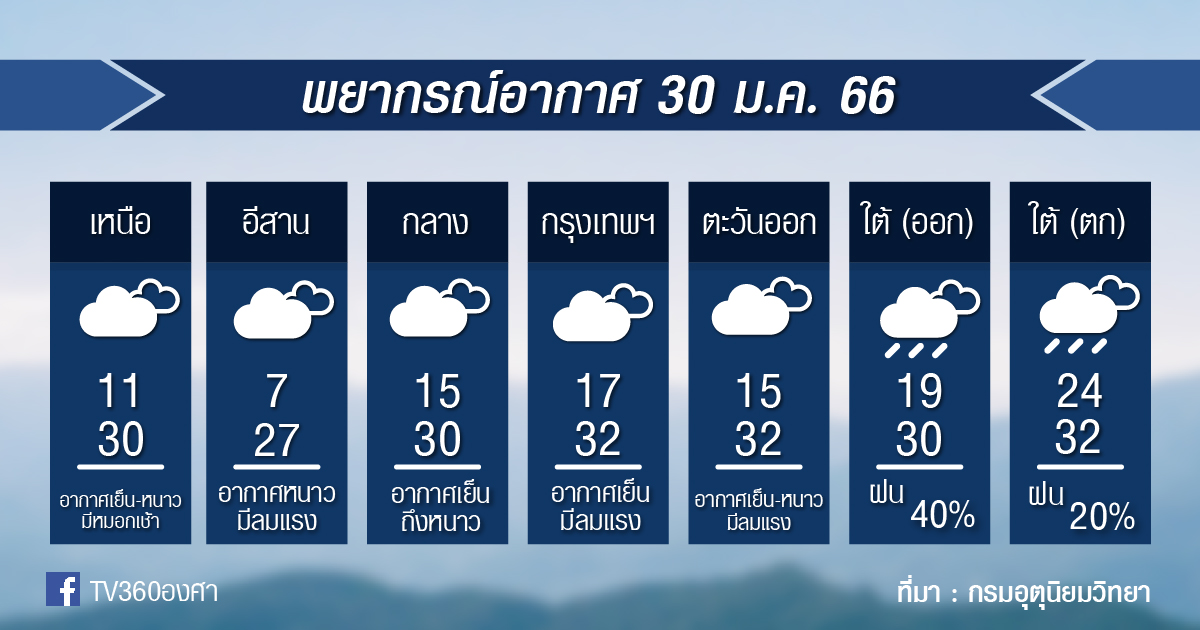 พยากรณ์อากาศ 30 ม.ค. 66

เหนือ
11
30
อากาศเย็น-หนาว มีหมอกเช้า

อีสาน
7
27
อากาศหนาว มีลมแรง

กลาง
15
30
อากาศเย็น ถึงหนาว

กรุงเทพฯ
17
32
อากาศเย็น มีลมแรง

ตะวันออก
15
32
อากาศเย็น-หนาว มีลมแรง

ใต้ (ออก)
19
30
ฝน 40%

ใต้ (ตก)
24
32
ฝน 20%

TV360องศา

ที่มา : กรมอุตุนิยมวิทยา